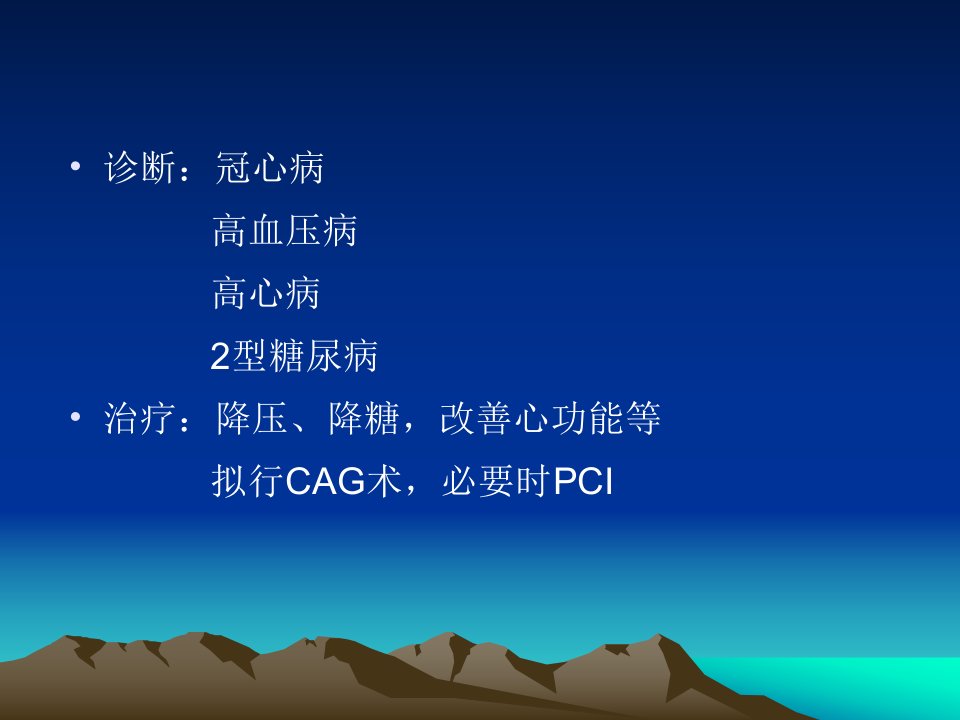 • 诊断：冠心病

高血压病

高心病

2型糖尿病

• 治疗：降压、降糖，改善心功能等

拟行CAG术，必要时PCI